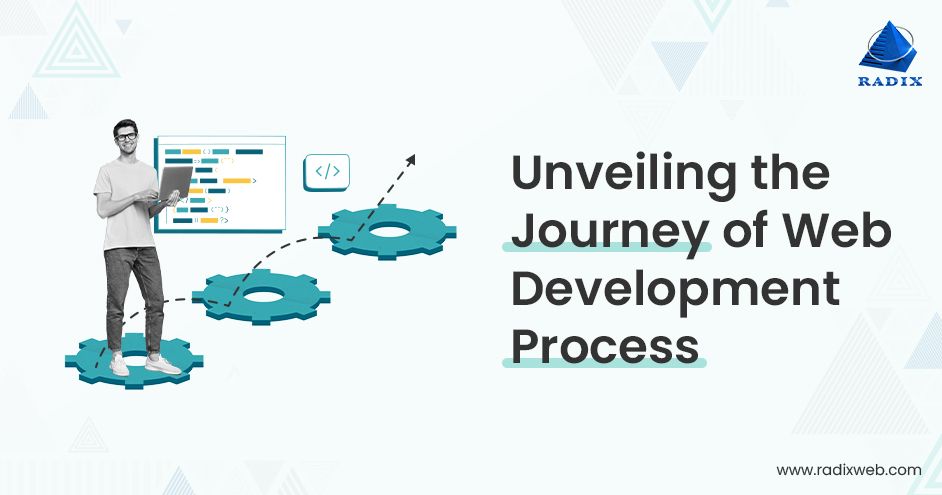 RADIX

</>

Unveiling the Journey of Web Development Process

www.radixweb.com